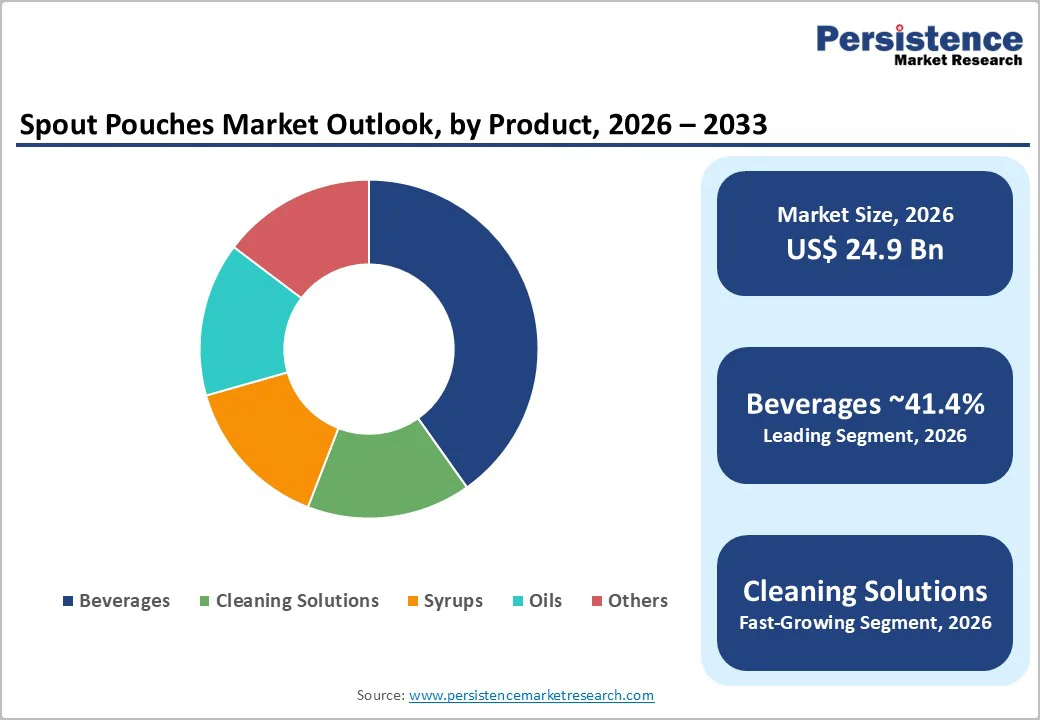 Persistence
Market Research

Spout Pouches Market Outlook, by Product, 2026 – 2033

Beverages
Cleaning Solutions
Syrups
Oils
Others

Market Size, 2026
US$ 24.9 Bn

Beverages ~41.4%
Leading Segment, 2026

Cleaning Solutions
Fast-Growing Segment, 2026

Source: www.persistencemarketresearch.com